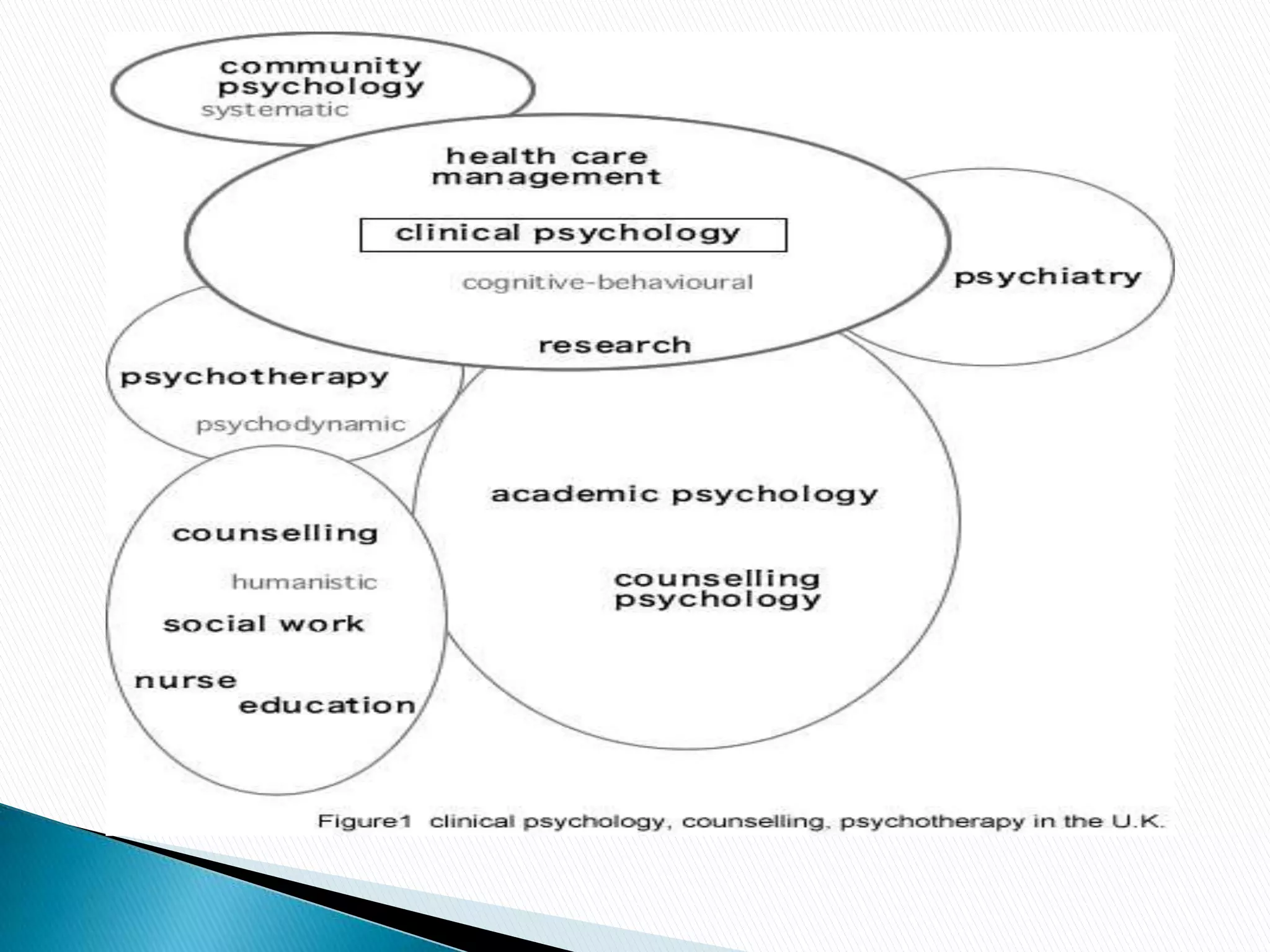 community psychology
systematic

health care management

clinical psychology

cognitive-behavioural

research

psychiatry

psychotherapy

psychodynamic

academic psychology

counselling psychology

counselling

humanistic

social work

nurse

education

Figure1 clinical psychology, counselling, psychotherapy in the U.K.